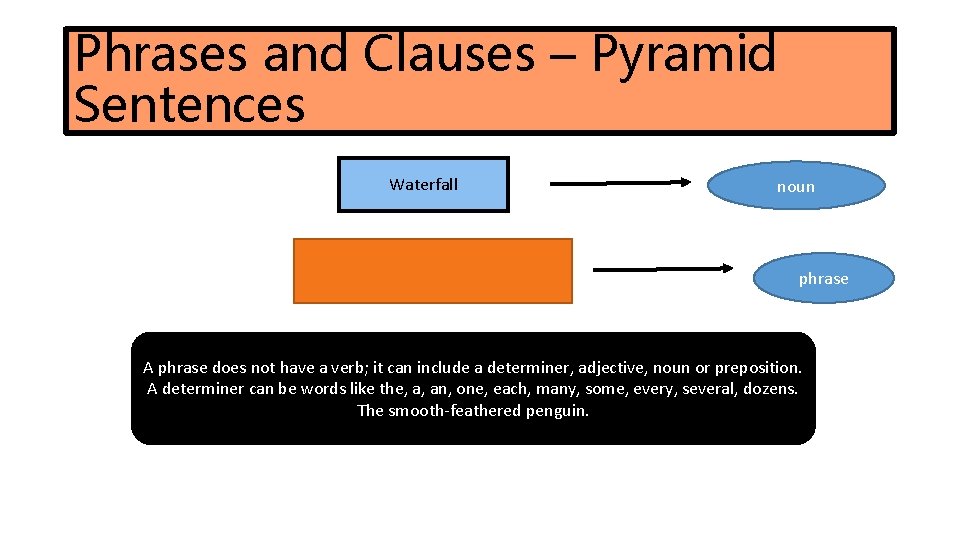 Phrases and Clauses – Pyramid Sentences

Waterfall

noun

phrase

A phrase does not have a verb; it can include a determiner, adjective, noun or preposition.
A determiner can be words like the, a, an, one, each, many, some, every, several, dozens.
The smooth-feathered penguin.